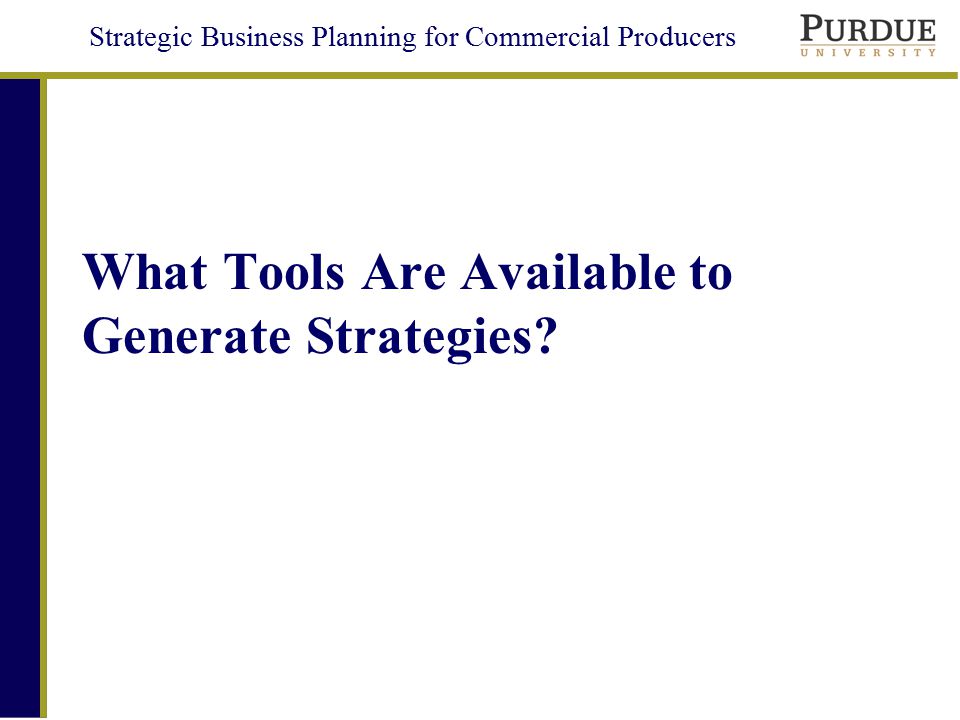 Strategic Business Planning for Commercial Producers

PURDUE
UNIVERSITY

What Tools Are Available to Generate Strategies?